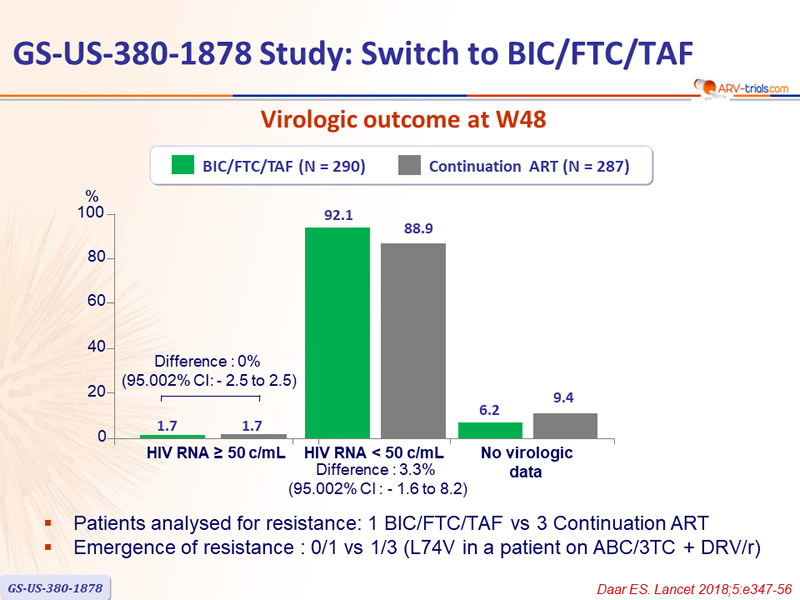 GS-US-380-1878 Study: Switch to BIC/FTC/TAF

ARV-trials.com

Virologic outcome at W48

BIC/FTC/TAF (N = 290) Continuation ART (N = 287)

%
100
80
60
40
20
0

Difference : 0%
(95.002% CI: - 2.5 to 2.5)

1.7 1.7
92.1 88.9
6.2 9.4

HIV RNA ≥ 50 c/mL
HIV RNA < 50 c/mL
Difference : 3.3%
(95.002% CI : - 1.6 to 8.2)
No virologic data

▪ Patients analysed for resistance: 1 BIC/FTC/TAF vs 3 Continuation ART
▪ Emergence of resistance : 0/1 vs 1/3 (L74V in a patient on ABC/3TC + DRV/r)

GS-US-380-1878

Daar ES. Lancet 2018;5:e347-56